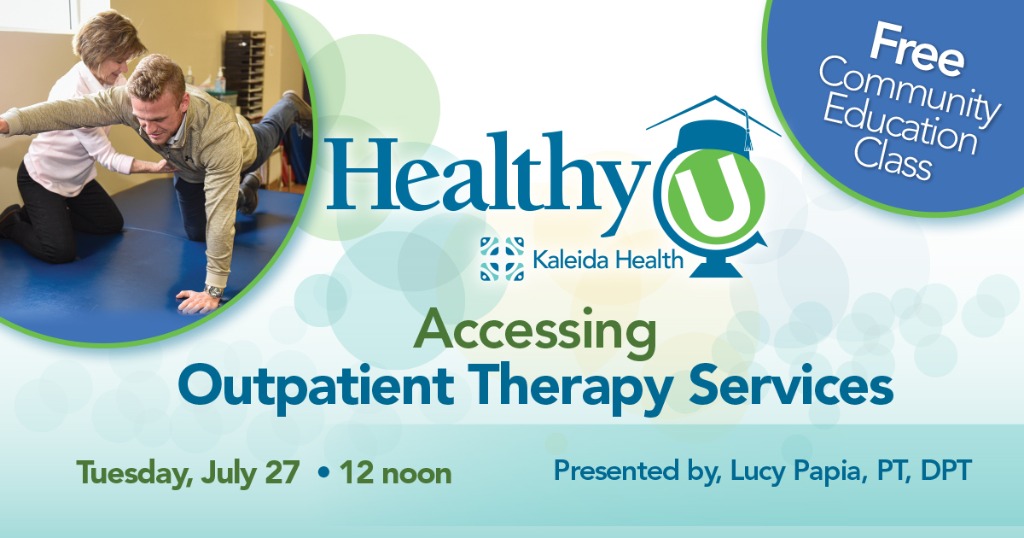 Free Community Education Class

Healthy U

Kaleida Health

Accessing
Outpatient Therapy Services

Tuesday, July 27 • 12 noon

Presented by, Lucy Papia, PT, DPT